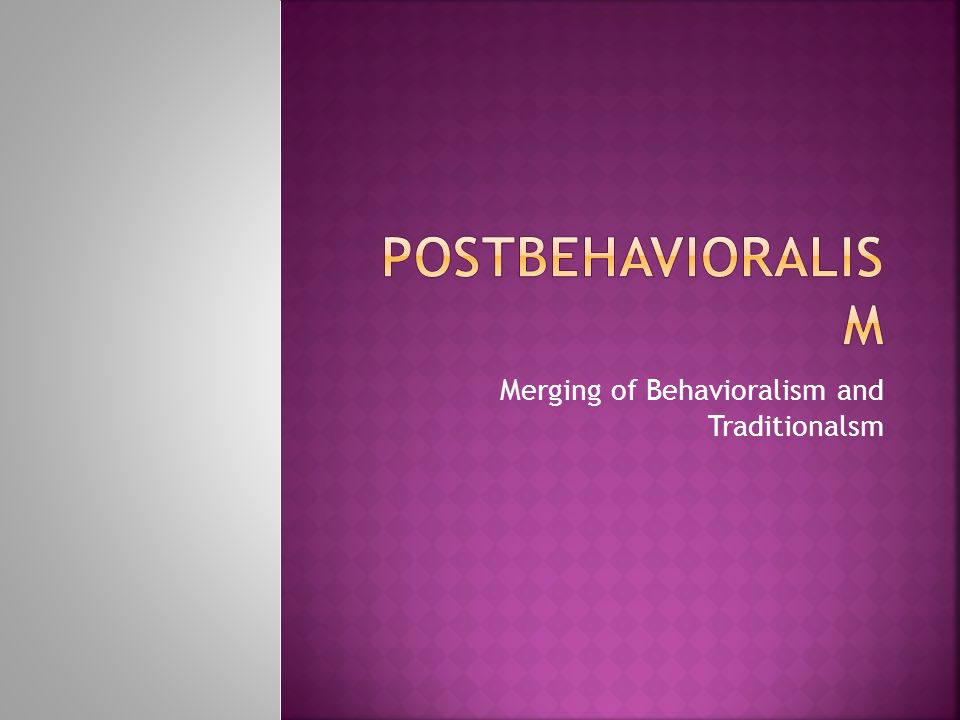 POSTBEHAVIORALISM

Merging of Behavioralism and Traditionalsm